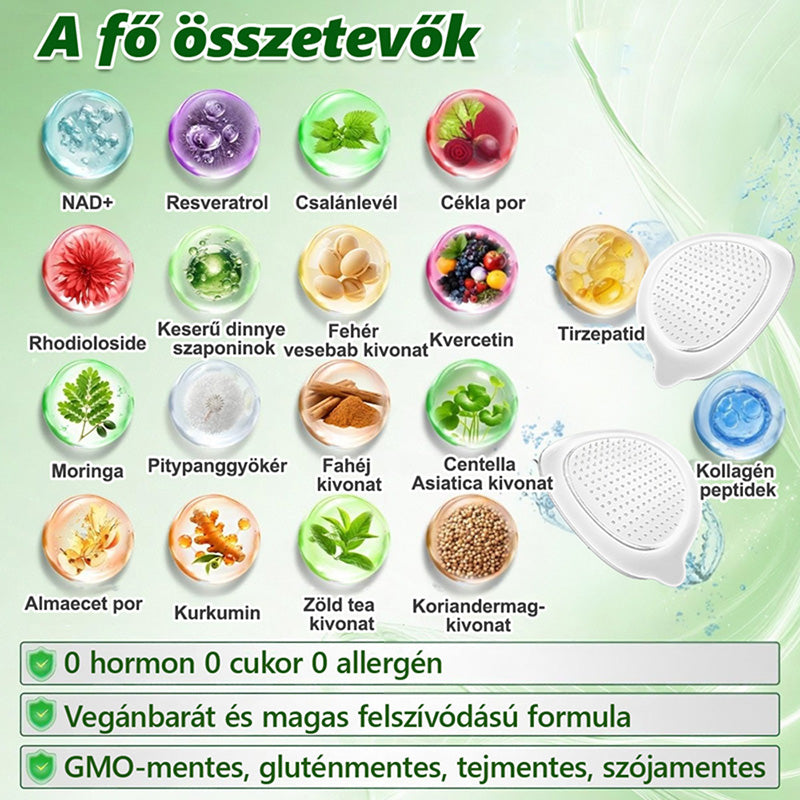 A fő összetevők

NAD+

Resveratrol

Csalánlevél

Cékla por

Rhodioloside

Keserű dinnye szaponinok

Fehér vesebab kivonat

Kvercetin

Tirzepatid

Moringa

Pitypanggyökér

Fahéj kivonat

Centella Asiatica kivonat

Kollagén peptidek

Almaecet por

Kurkumin

Zöld tea kivonat

Koriandermag-kivonat

0 hormon 0 cukor 0 allergén

Vegánbarát és magas felszívódású formula

GMO-mentes, gluténmentes, tejmentes, szójamentes